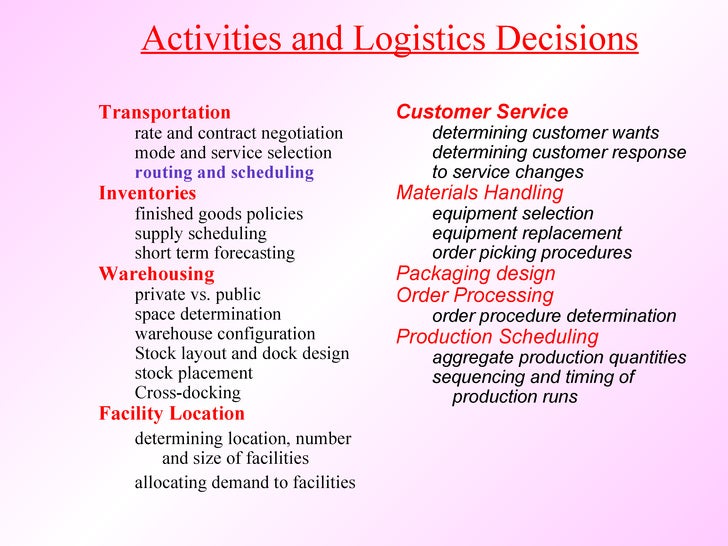 Activities and Logistics Decisions

Transportation
rate and contract negotiation
mode and service selection
routing and scheduling
Inventories
finished goods policies
supply scheduling
short term forecasting
Warehousing
private vs. public
space determination
warehouse configuration
Stock layout and dock design
stock placement
Cross-docking
Facility Location
determining location, number and size of facilities
allocating demand to facilities

Customer Service
determining customer wants
determining customer response to service changes
Materials Handling
equipment selection
equipment replacement
order picking procedures
Packaging design
Order Processing
order procedure determination
Production Scheduling
aggregate production quantities
sequencing and timing of production runs